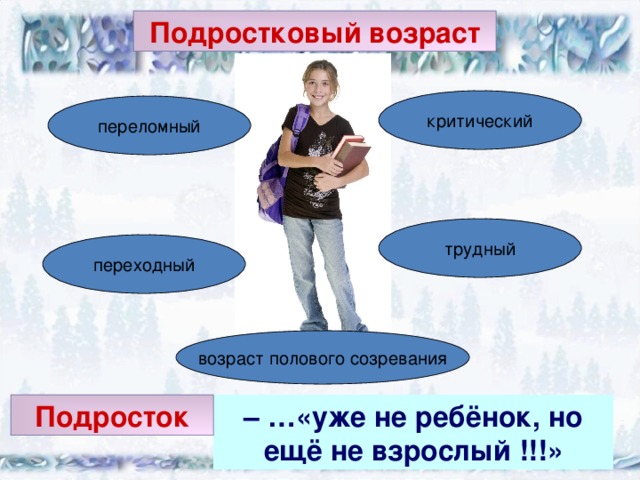 Подростковый возраст

переломный

критический

переходный

трудный

возраст полового созревания

Подросток

– …«уже не ребёнок, но ещё не взрослый !!!»